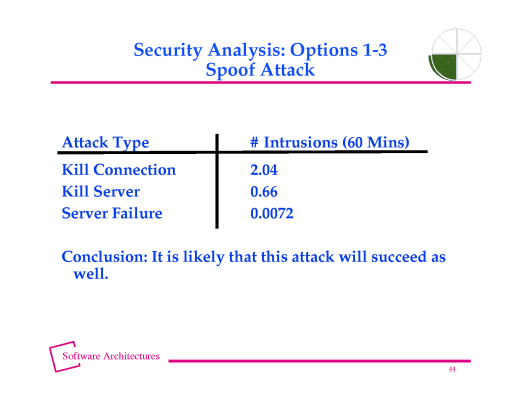 Security Analysis: Options 1-3
Spoof Attack

| Attack Type | # Intrusions (60 Mins) |
|---|---|
| Kill Connection | 2.04 |
| Kill Server | 0.66 |
| Server Failure | 0.0072 |

Conclusion: It is likely that this attack will succeed as well.

Software Architectures

44